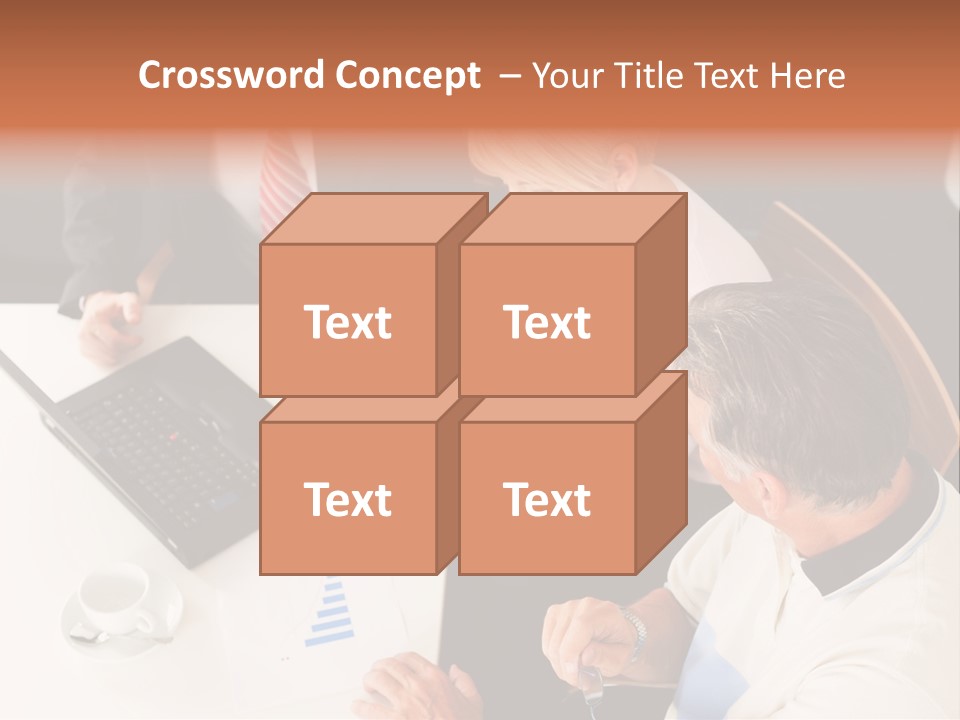 Crossword Concept – Your Title Text Here

Text

Text

Text

Text